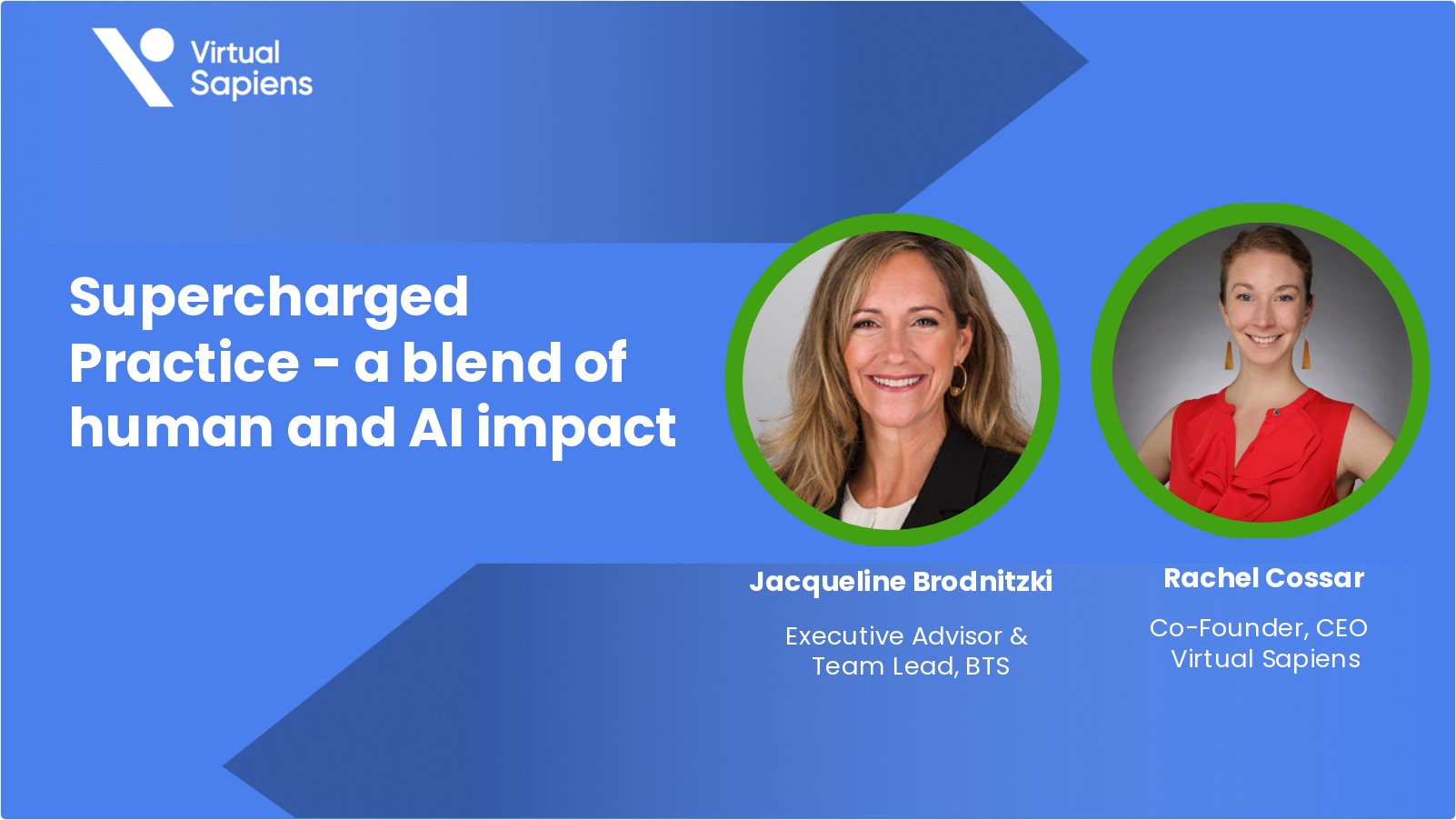 Virtual Sapiens

Supercharged Practice - a blend of human and AI impact

Jacqueline Brodnitzki

Executive Advisor & Team Lead, BTS

Rachel Cossar

Co-Founder, CEO Virtual Sapiens